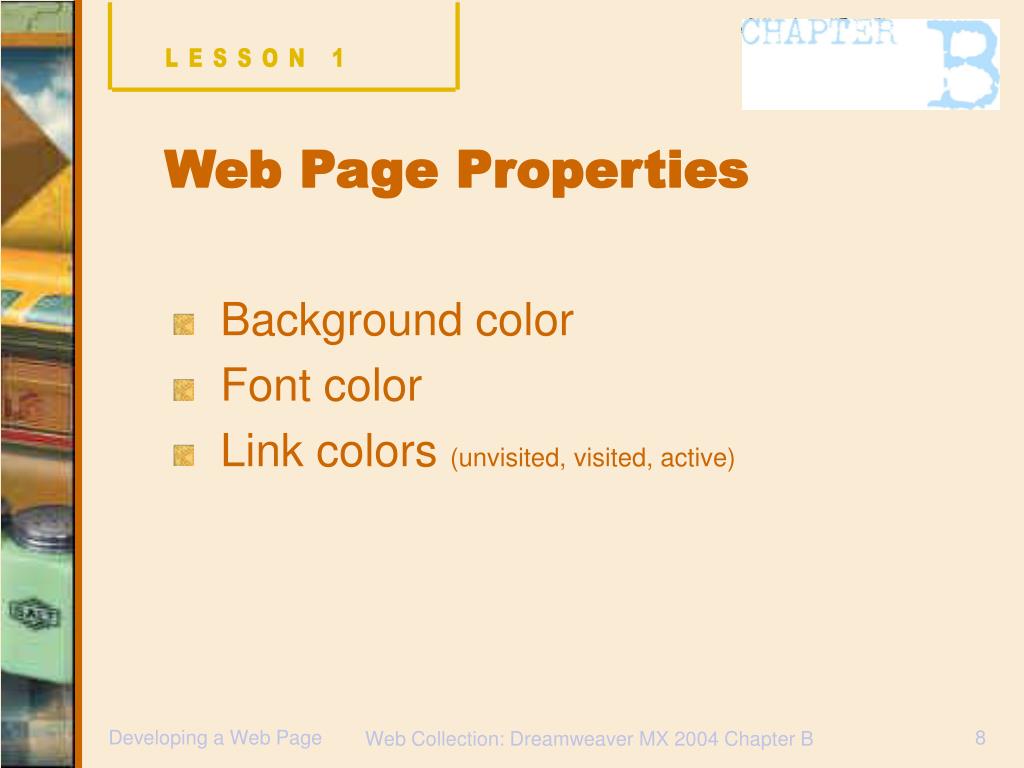 LESSON 1

CHAPTER B

Web Page Properties

Background color

Font color

Link colors (unvisited, visited, active)

Developing a Web Page

Web Collection: Dreamweaver MX 2004 Chapter B

8